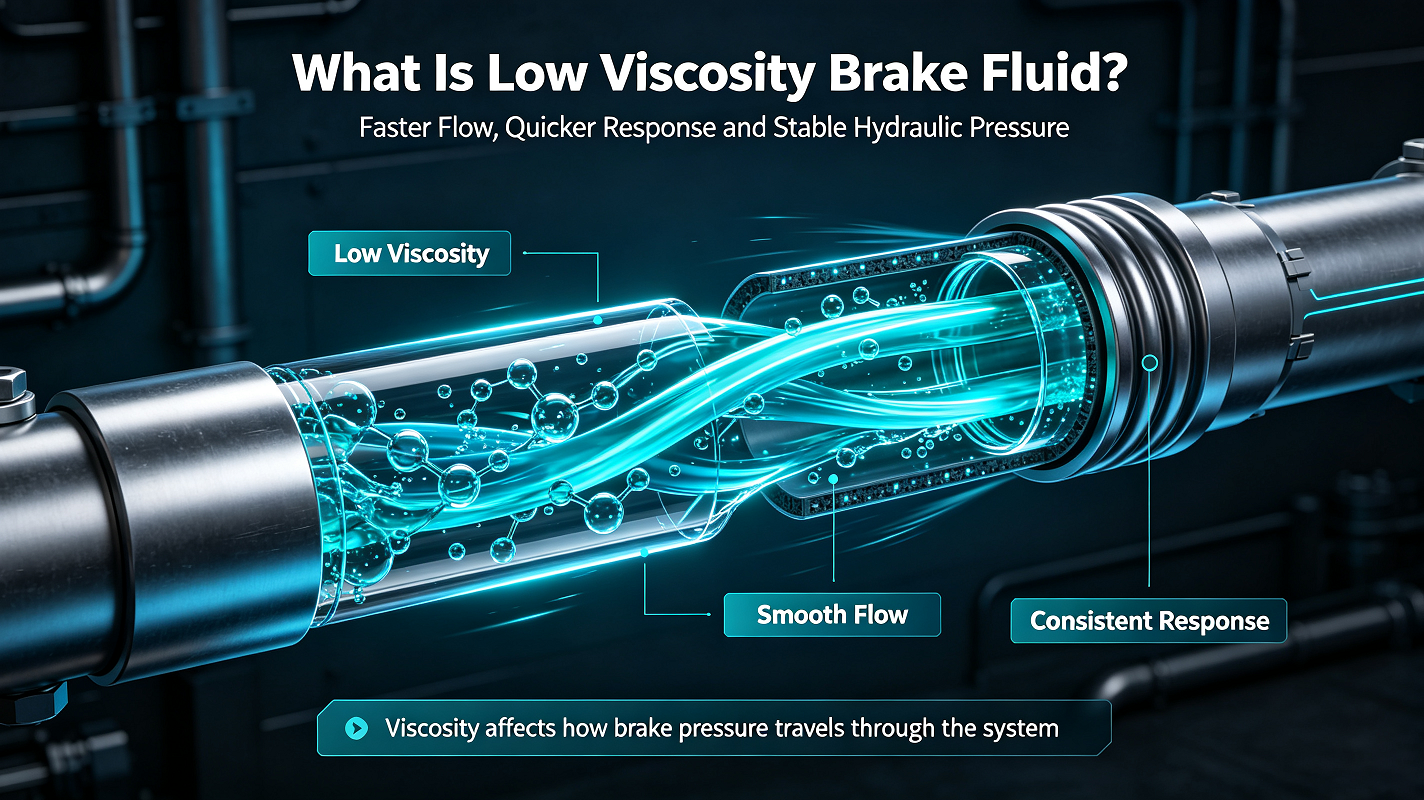 What Is Low Viscosity Brake Fluid?

Faster Flow, Quicker Response and Stable Hydraulic Pressure

Low Viscosity

Smooth Flow

Consistent Response

Viscosity affects how brake pressure travels through the system